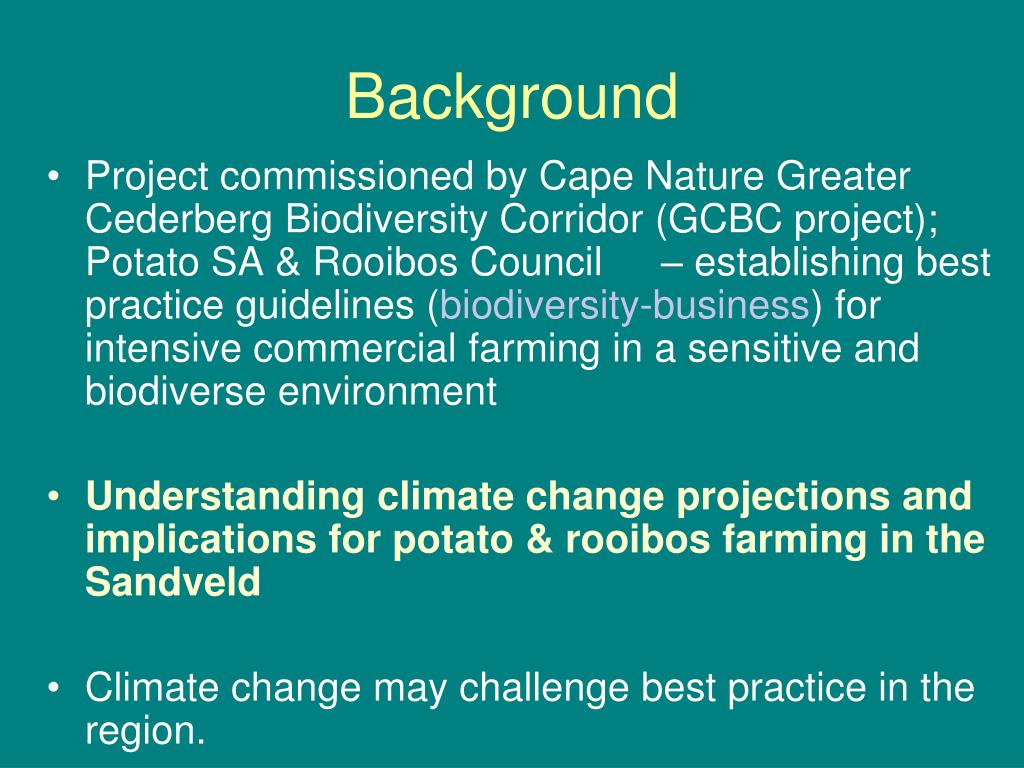 Background

• Project commissioned by Cape Nature Greater Cederberg Biodiversity Corridor (GCBC project); Potato SA & Rooibos Council – establishing best practice guidelines (biodiversity-business) for intensive commercial farming in a sensitive and biodiverse environment

• Understanding climate change projections and implications for potato & rooibos farming in the Sandveld

• Climate change may challenge best practice in the region.